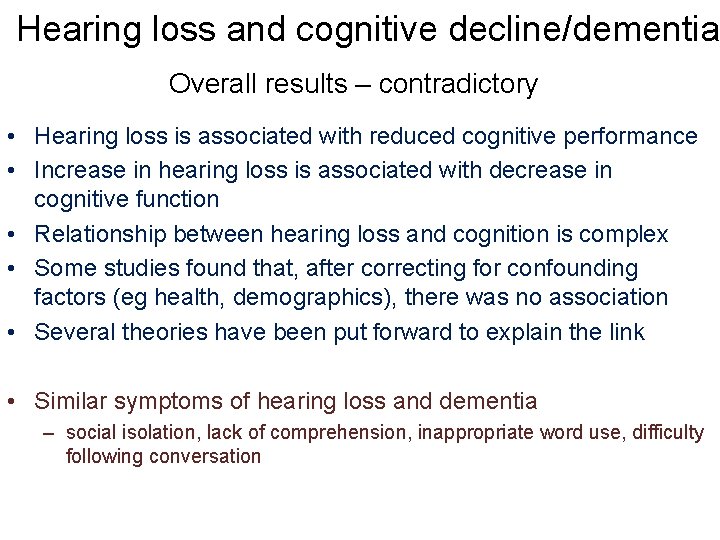 Hearing loss and cognitive decline/dementia

Overall results – contradictory

• Hearing loss is associated with reduced cognitive performance
• Increase in hearing loss is associated with decrease in cognitive function
• Relationship between hearing loss and cognition is complex
• Some studies found that, after correcting for confounding factors (eg health, demographics), there was no association
• Several theories have been put forward to explain the link

• Similar symptoms of hearing loss and dementia
– social isolation, lack of comprehension, inappropriate word use, difficulty following conversation